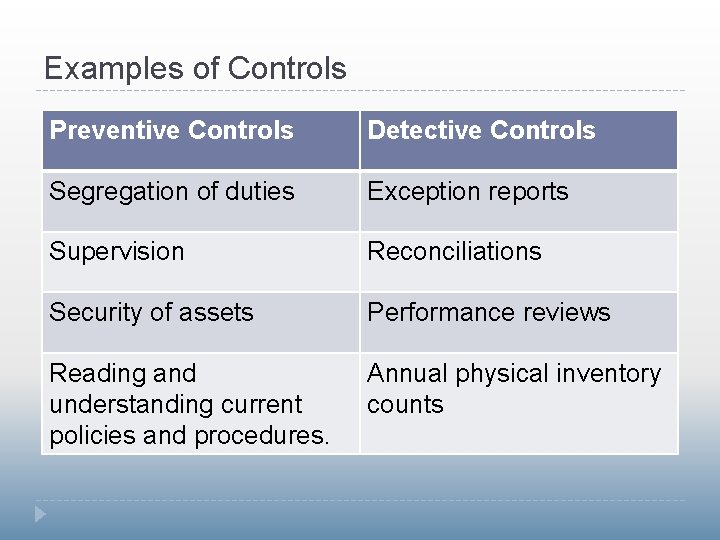 Examples of Controls

| Preventive Controls | Detective Controls |
|---|---|
| Segregation of duties | Exception reports |
| Supervision | Reconciliations |
| Security of assets | Performance reviews |
| Reading and understanding current policies and procedures. | Annual physical inventory counts |